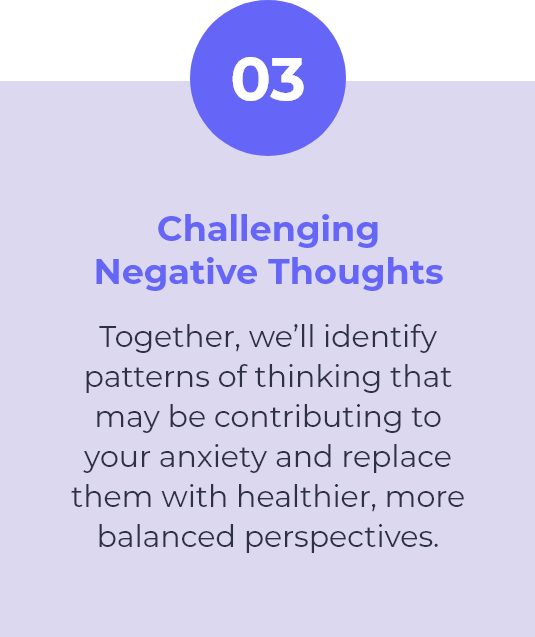 03

Challenging Negative Thoughts

Together, we’ll identify patterns of thinking that may be contributing to your anxiety and replace them with healthier, more balanced perspectives.